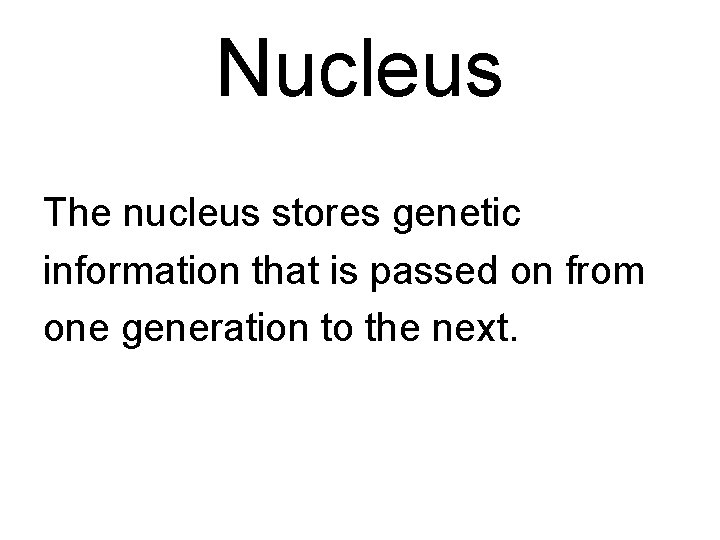 Nucleus

The nucleus stores genetic information that is passed on from one generation to the next.